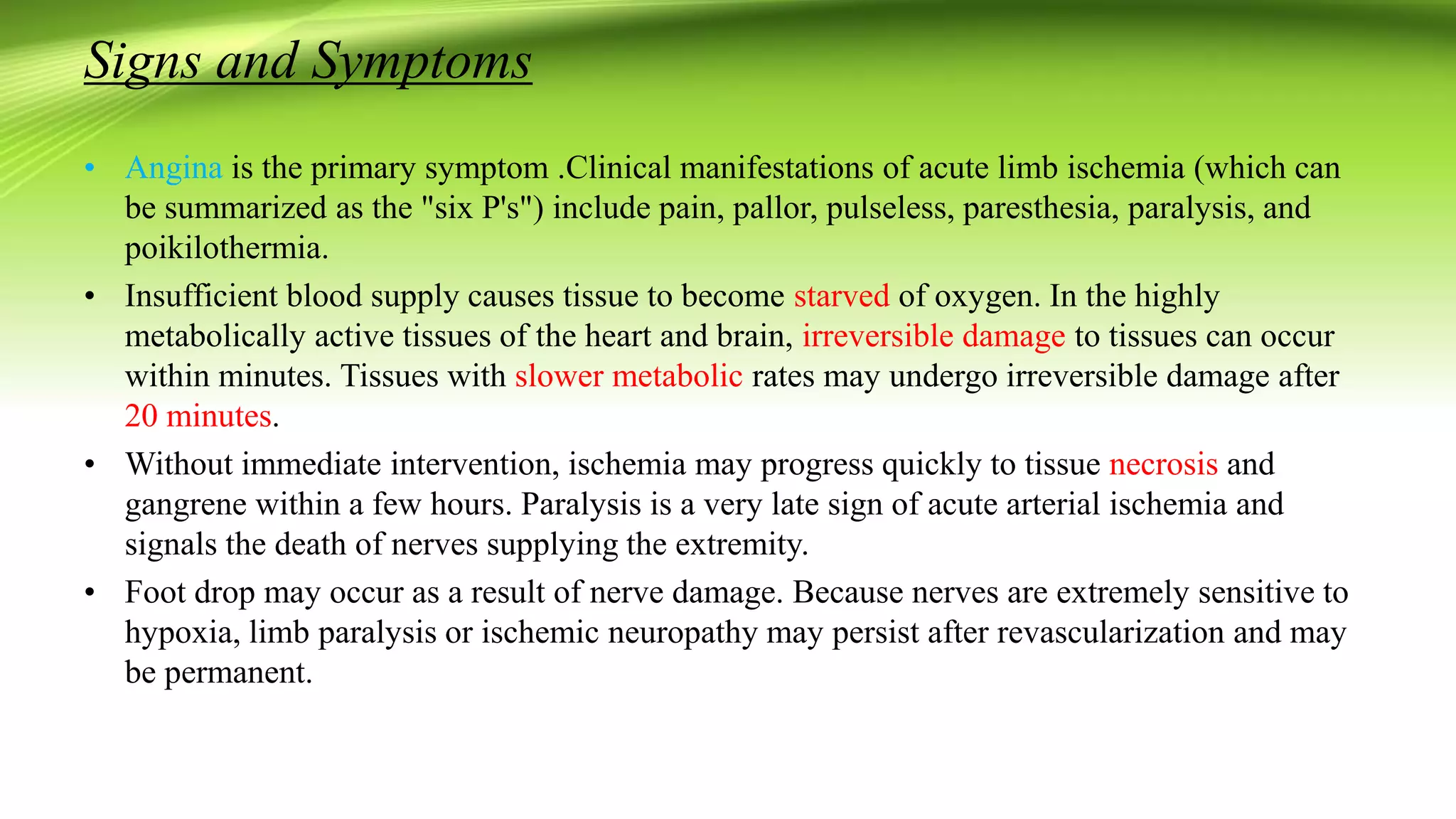 Signs and Symptoms

• Angina is the primary symptom .Clinical manifestations of acute limb ischemia (which can be summarized as the "six P's") include pain, pallor, pulseless, paresthesia, paralysis, and poikilothermia.
• Insufficient blood supply causes tissue to become starved of oxygen. In the highly metabolically active tissues of the heart and brain, irreversible damage to tissues can occur within minutes. Tissues with slower metabolic rates may undergo irreversible damage after 20 minutes.
• Without immediate intervention, ischemia may progress quickly to tissue necrosis and gangrene within a few hours. Paralysis is a very late sign of acute arterial ischemia and signals the death of nerves supplying the extremity.
• Foot drop may occur as a result of nerve damage. Because nerves are extremely sensitive to hypoxia, limb paralysis or ischemic neuropathy may persist after revascularization and may be permanent.